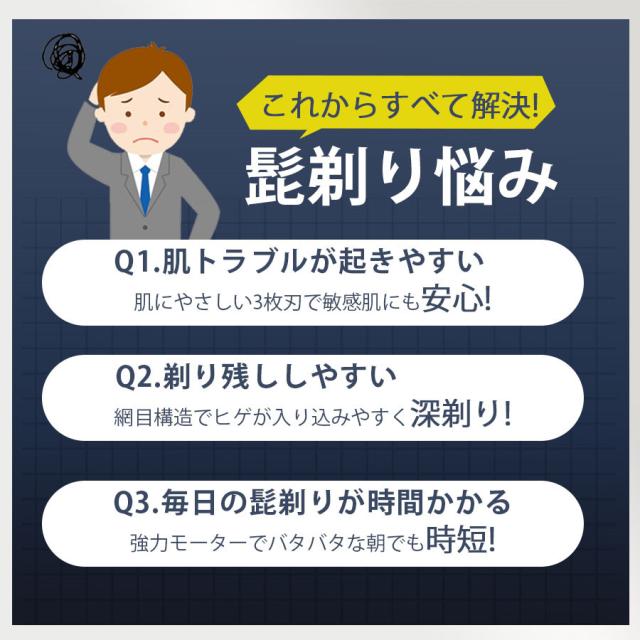 これからすべて解決!

髭剃り悩み

Q1.肌トラブルが起きやすい
肌にやさしい3枚刃で敏感肌にも安心!

Q2.剃り残ししやすい
網目構造でヒゲが入り込みやすく深剃り!

Q3.毎日の髭剃りが時間かかる
強力モーターでバタバタな朝でも時短!